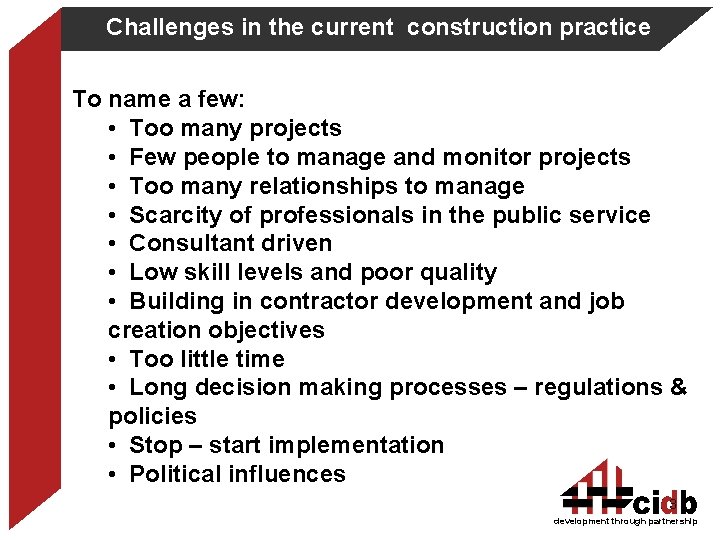 Challenges in the current construction practice

To name a few:
• Too many projects
• Few people to manage and monitor projects
• Too many relationships to manage
• Scarcity of professionals in the public service
• Consultant driven
• Low skill levels and poor quality
• Building in contractor development and job creation objectives
• Too little time
• Long decision making processes – regulations & policies
• Stop – start implementation
• Political influences

cidb
development through partnership